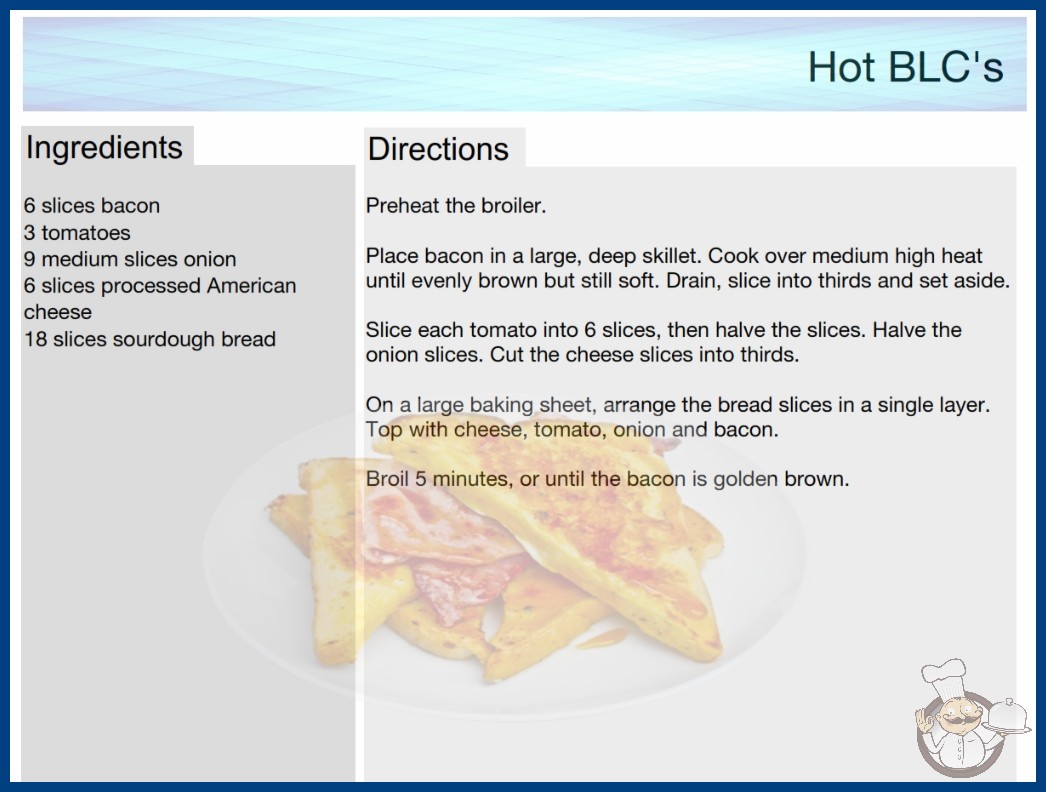 Hot BLC's

Ingredients

6 slices bacon
3 tomatoes
9 medium slices onion
6 slices processed American cheese
18 slices sourdough bread

Directions

Preheat the broiler.

Place bacon in a large, deep skillet. Cook over medium high heat until evenly brown but still soft. Drain, slice into thirds and set aside.

Slice each tomato into 6 slices, then halve the slices. Halve the onion slices. Cut the cheese slices into thirds.

On a large baking sheet, arrange the bread slices in a single layer. Top with cheese, tomato, onion and bacon.

Broil 5 minutes, or until the bacon is golden brown.